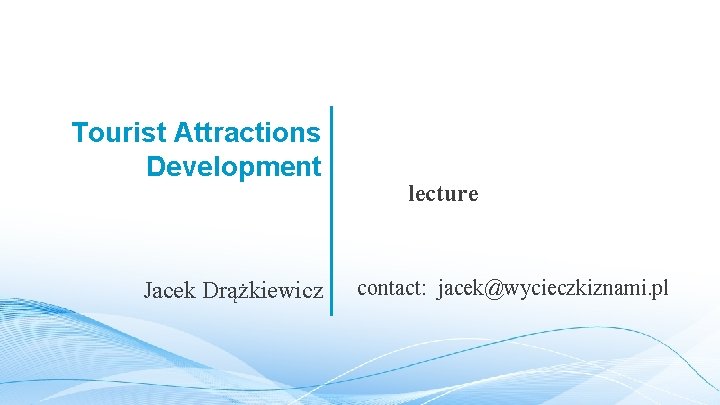 Tourist Attractions Development

lecture

Jacek Drążkiewicz

contact: jacek@wycieczkiznami.pl